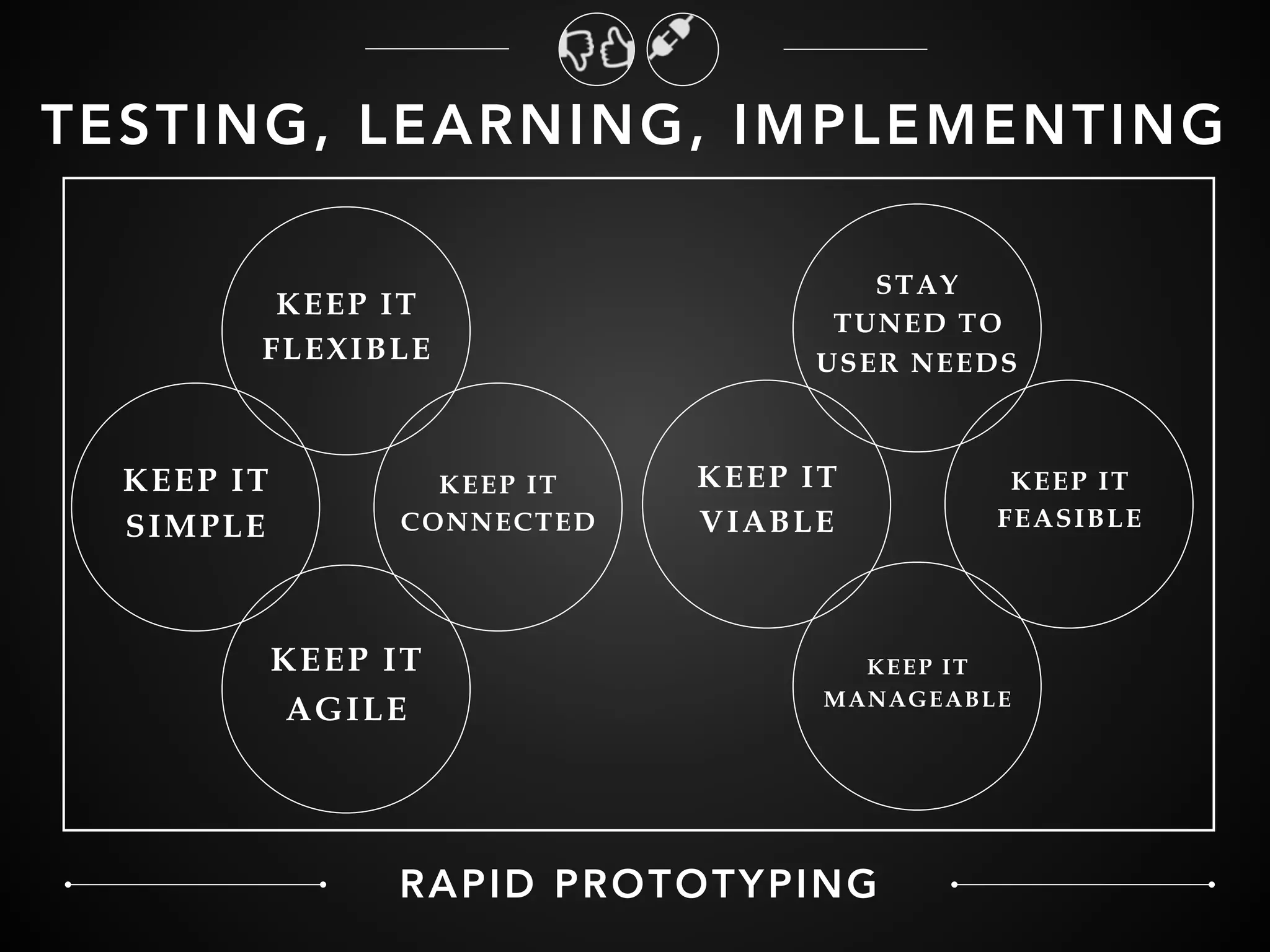 TESTING, LEARNING, IMPLEMENTING

KEEP IT FLEXIBLE

KEEP IT SIMPLE

KEEP IT CONNECTED

KEEP IT AGILE

STAY TUNED TO USER NEEDS

KEEP IT VIABLE

KEEP IT FEASIBLE

KEEP IT MANAGEABLE

RAPID PROTOTYPING